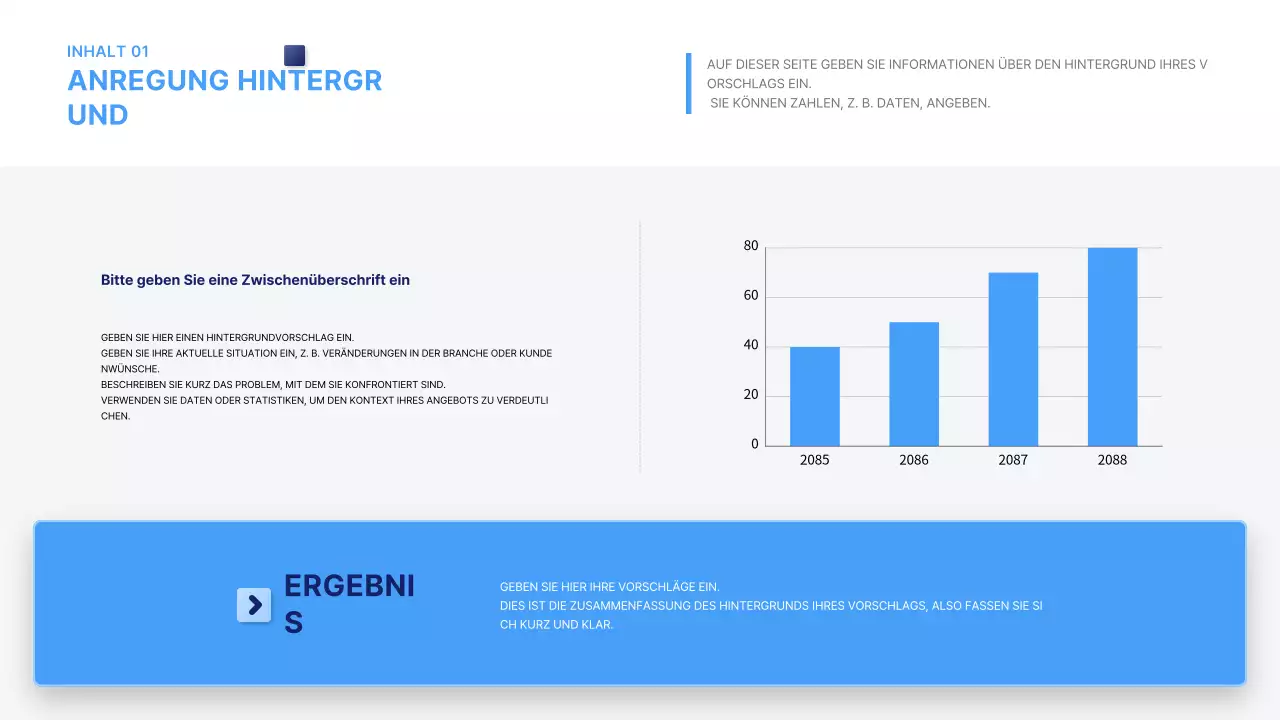 INHALT 01
ANREGUNG HINTERGR UND

AUF DIESER SEITE GEBEN SIE INFORMATIONEN ÜBER DEN HINTERGRUND IHRES V ORSCHLAGS EIN.
SIE KÖNNEN ZAHLEN, Z. B. DATEN, ANGEBEN.

Bitte geben Sie eine Zwischenüberschrift ein

GEBEN SIE HIER EINEN HINTERGRUNDVORSCHLAG EIN.
GEBEN SIE IHRE AKTUELLE SITUATION EIN, Z. B. VERÄNDERUNGEN IN DER BRANCHE ODER KUNDE NWÜNSCHE.
BESCHREIBEN SIE KURZ DAS PROBLEM, MIT DEM SIE KONFRONTIERT SIND.
VERWENDEN SIE DATEN ODER STATISTIKEN, UM DEN KONTEXT IHRES ANGEBOTS ZU VERDEUTLI CHEN.

80
60
40
20
0
2085
2086
2087
2088

ERGEBNI S

GEBEN SIE HIER IHRE VORSCHLÄGE EIN.
DIES IST DIE ZUSAMMENFASSUNG DES HINTERGRUNDS IHRES VORSCHLAGS, ALSO FASSEN SIE SI CH KURZ UND KLAR.